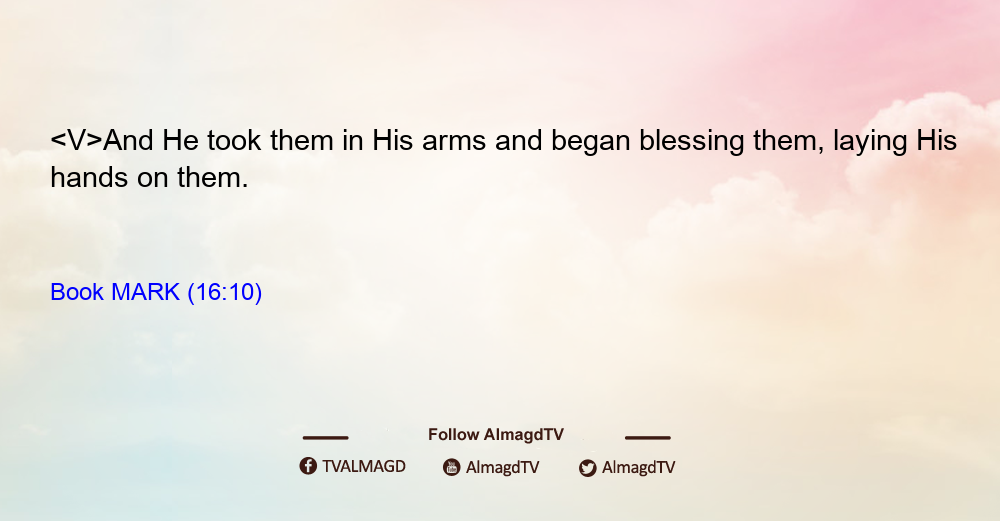 <V>And He took them in His arms and began blessing them, laying His hands on them.

Book MARK (16:10)

Follow AlmagdTV

TVALMAGD AlmagdTV AlmagdTV